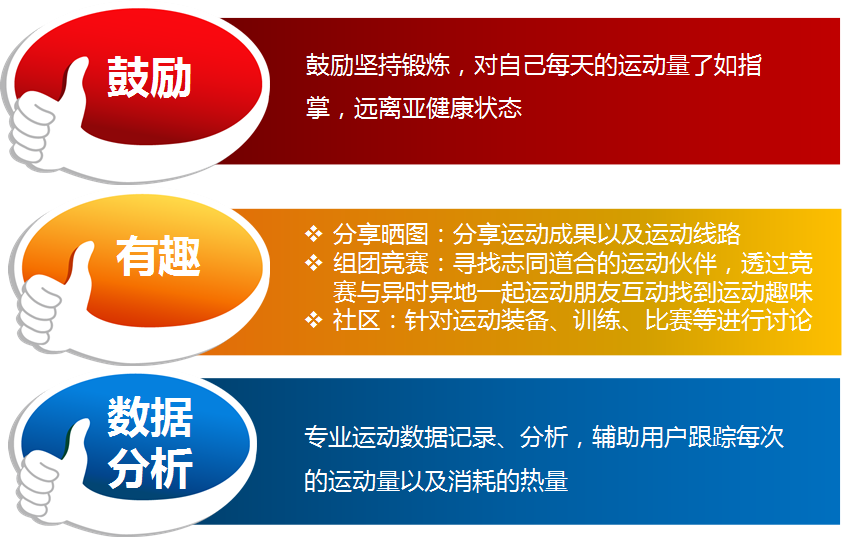 鼓励

鼓励坚持锻炼，对自己每天的运动量了如指掌，远离亚健康状态

有趣

❖ 分享晒图：分享运动成果以及运动线路
❖ 组团竞赛：寻找志同道合的运动伙伴，透过竞赛与异时异地一起运动朋友互动找到运动趣味
❖ 社区：针对运动装备、训练、比赛等进行讨论

数据分析

专业运动数据记录、分析，辅助用户跟踪每次的运动量以及消耗的热量